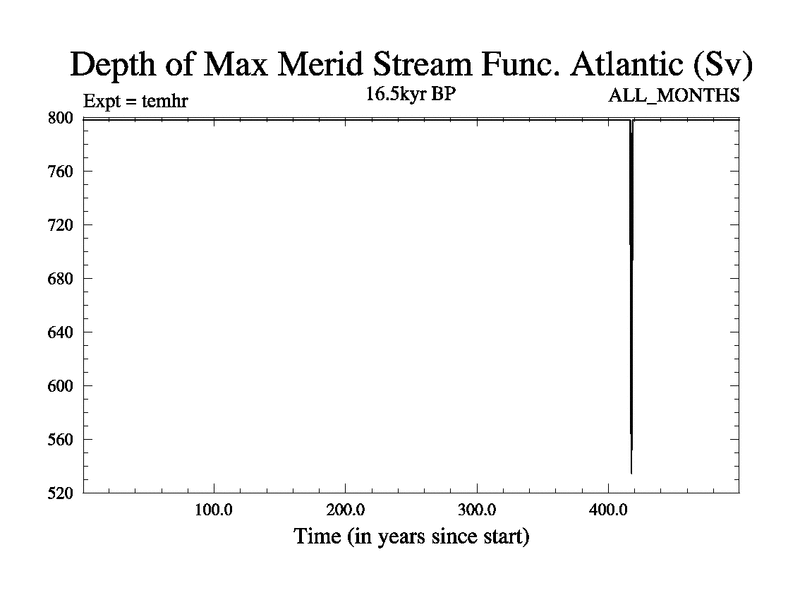 Depth of Max Merid Stream Func. Atlantic (Sv)

Expt = temhr

16.5kyr BP

ALL_MONTHS

800
760
720
680
640
600
560
520

100.0
200.0
300.0
400.0

Time (in years since start)